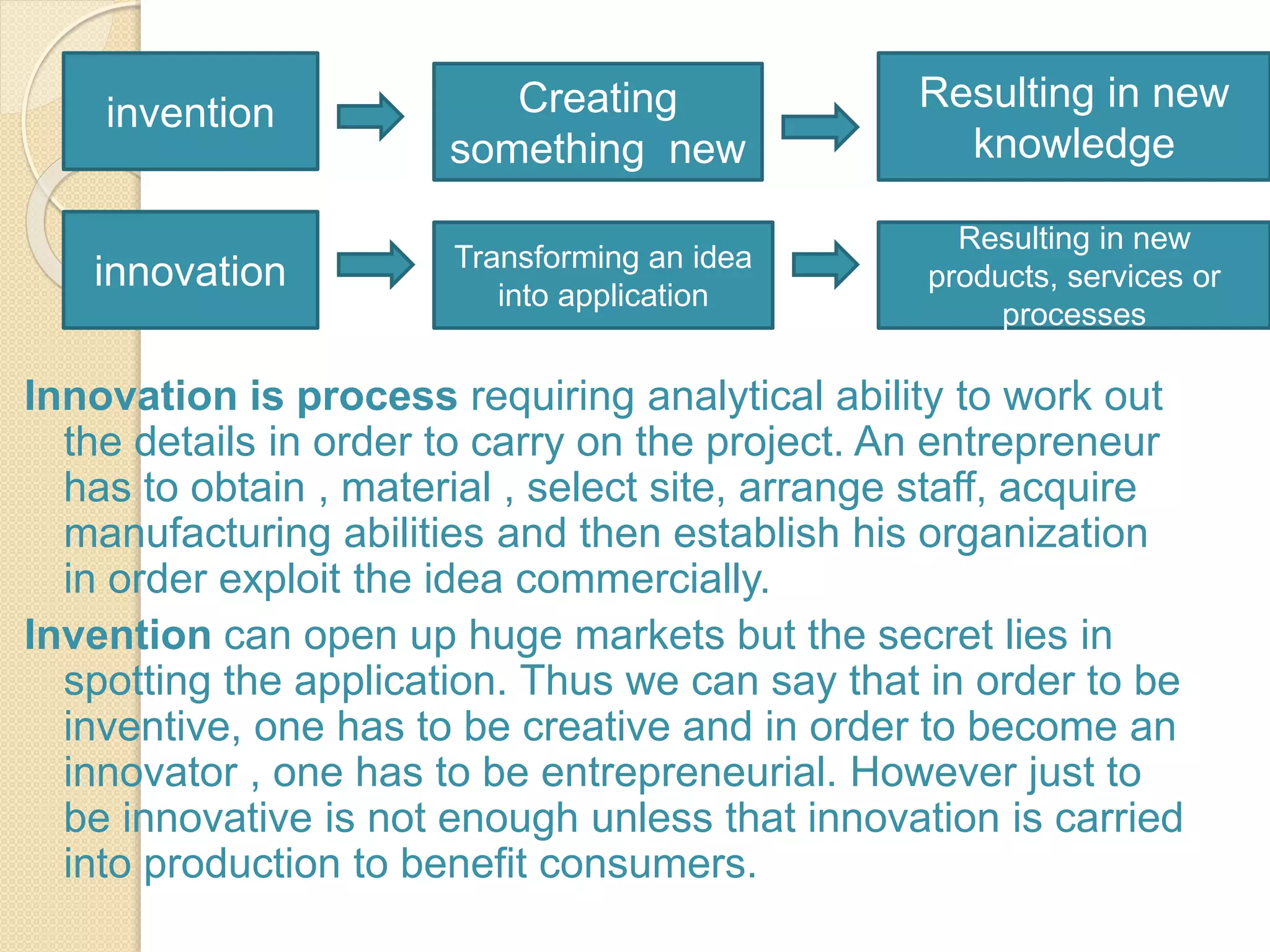 invention

Creating something new

Resulting in new knowledge

innovation

Transforming an idea into application

Resulting in new products, services or processes

Innovation is process requiring analytical ability to work out the details in order to carry on the project. An entrepreneur has to obtain , material , select site, arrange staff, acquire manufacturing abilities and then establish his organization in order exploit the idea commercially.

Invention can open up huge markets but the secret lies in spotting the application. Thus we can say that in order to be inventive, one has to be creative and in order to become an innovator , one has to be entrepreneurial. However just to be innovative is not enough unless that innovation is carried into production to benefit consumers.